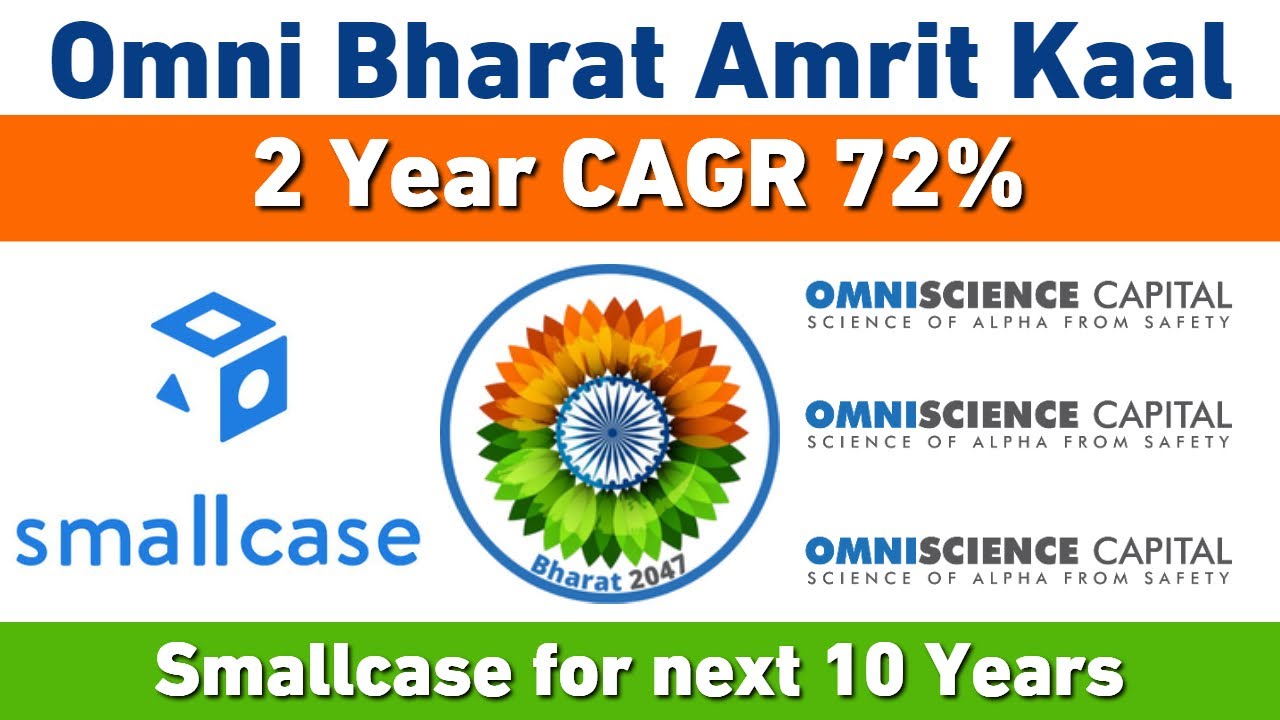 Omni Bharat Amrit Kaal

2 Year CAGR 72%

smallcase

Bharat 2047

OMNISCIENCE CAPITAL
SCIENCE OF ALPHA FROM SAFETY

OMNISCIENCE CAPITAL
SCIENCE OF ALPHA FROM SAFETY

OMNISCIENCE CAPITAL
SCIENCE OF ALPHA FROM SAFETY

Smallcase for next 10 Years